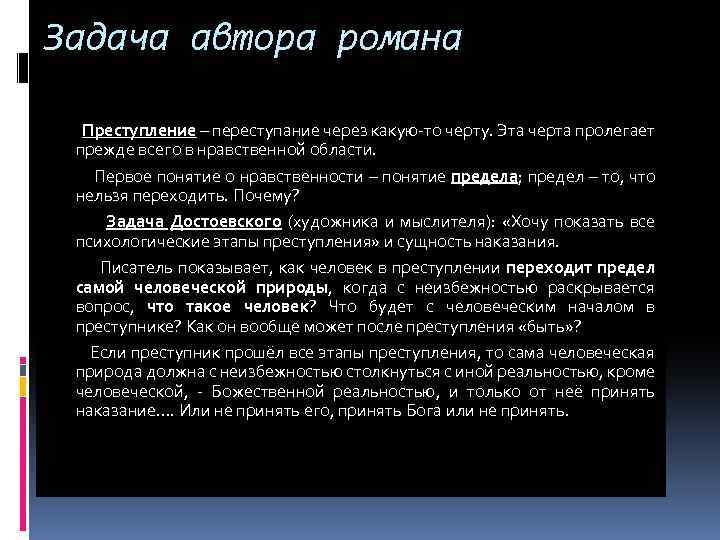 Задача автора романа

Преступление – переступание через какую-то черту. Эта черта пролегает прежде всего в нравственной области.

Первое понятие о нравственности – понятие предела; предел – то, что нельзя переходить. Почему?

Задача Достоевского (художника и мыслителя): «Хочу показать все психологические этапы преступления» и сущность наказания.

Писатель показывает, как человек в преступлении переходит предел самой человеческой природы, когда с неизбежностью раскрывается вопрос, что такое человек? Что будет с человеческим началом в преступнике? Как он вообще может после преступления «быть»?

Если преступник прошёл все этапы преступления, то сама человеческая природа должна с неизбежностью столкнуться с иной реальностью, кроме человеческой, - Божественной реальностью, и только от неё принять наказание…. Или не принять его, принять Бога или не принять.